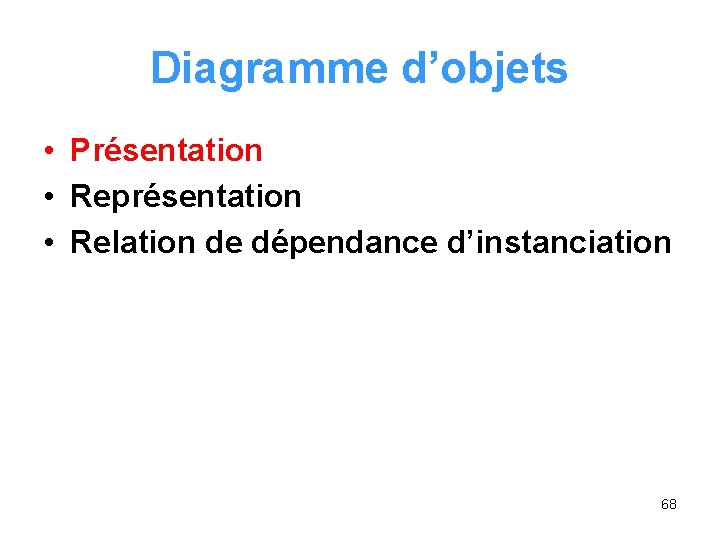 Diagramme d’objets

• Présentation
• Représentation
• Relation de dépendance d’instanciation

68